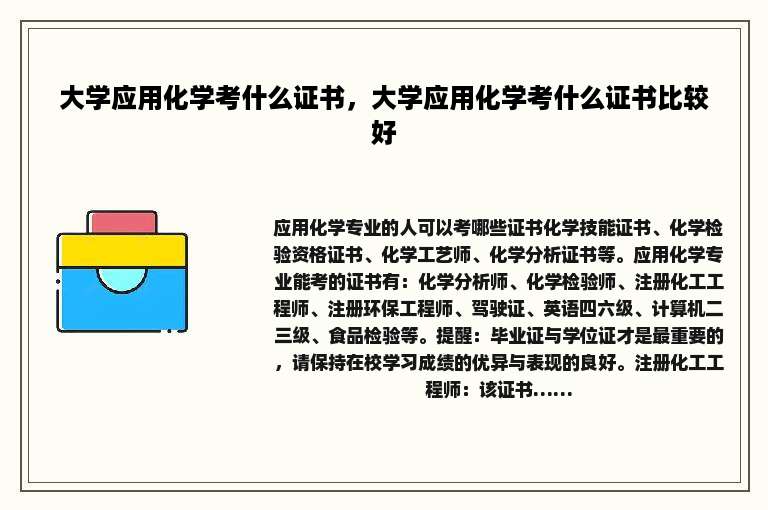 大学应用化学考什么证书，大学应用化学考什么证书比较好

应用化学专业的人可以考哪些证书化学技能证书、化学检验资格证书、化学工艺师、化学分析证书等。应用化学专业能考的证书有：化学分析师、化学检验师、注册化工工程师、注册环保工程师、驾驶证、英语四六级、计算机二三级、食品检验等。提醒：毕业证与学位证才是最重要的，请保持在校学习成绩的优异与表现的良好。注册化工工程师：该证书......